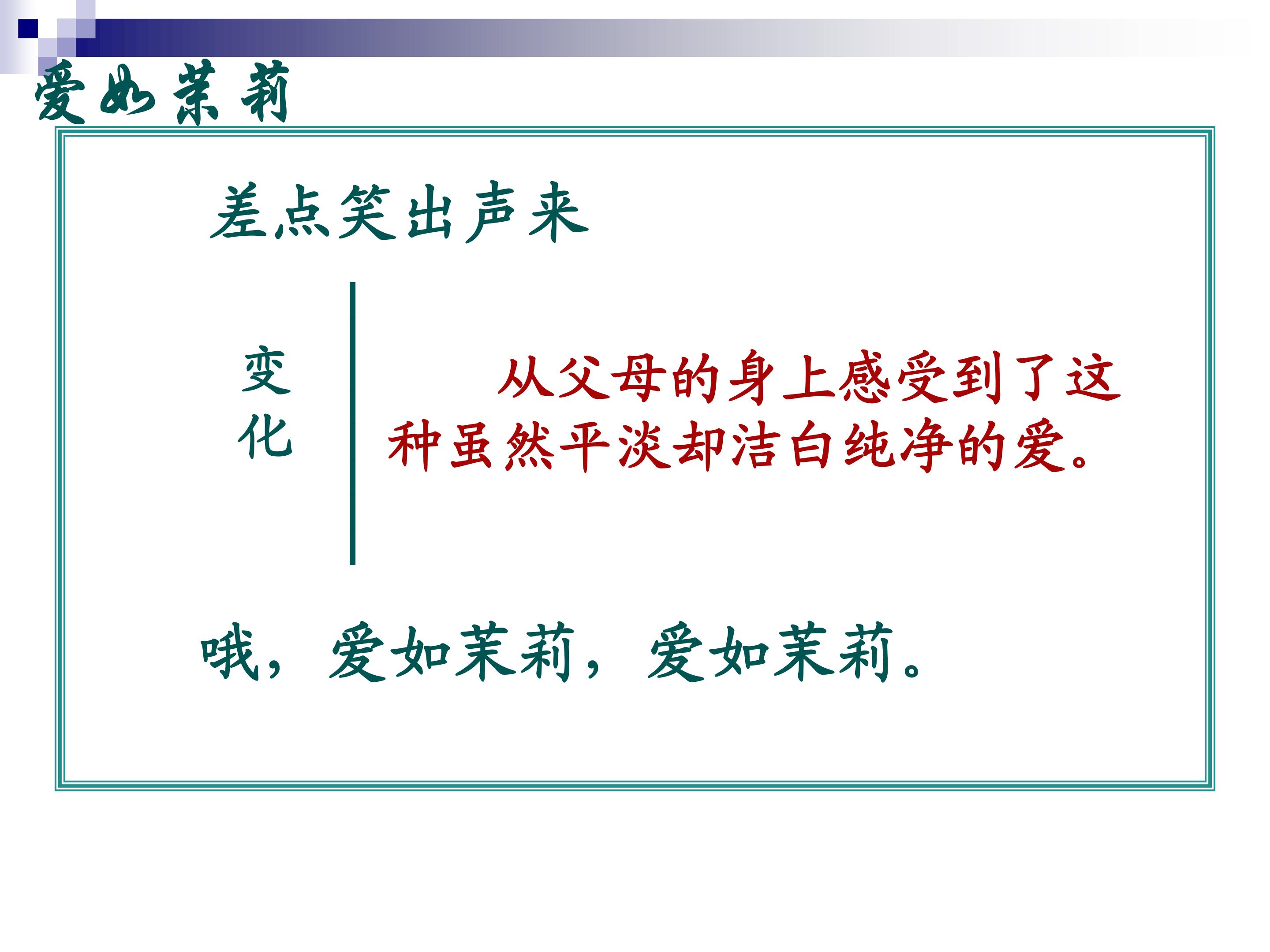 爱如茉莉

差点笑出声来

变化

从父母的身上感受到了这种虽然平淡却洁白纯净的爱。

哦，爱如茉莉，爱如茉莉。